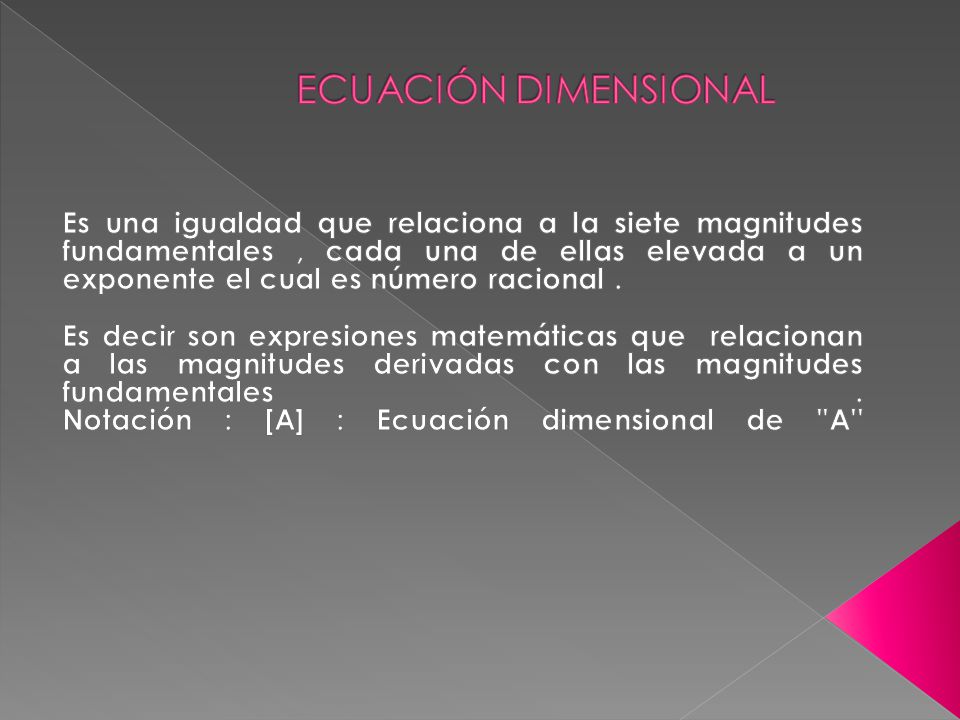 ECUACIÓN DIMENSIONAL

Es una igualdad que relaciona a la siete magnitudes fundamentales , cada una de ellas elevada a un exponente el cual es número racional .

Es decir son expresiones matemáticas que relacionan a las magnitudes derivadas con las magnitudes fundamentales .
Notación : [A] : Ecuación dimensional de "A"